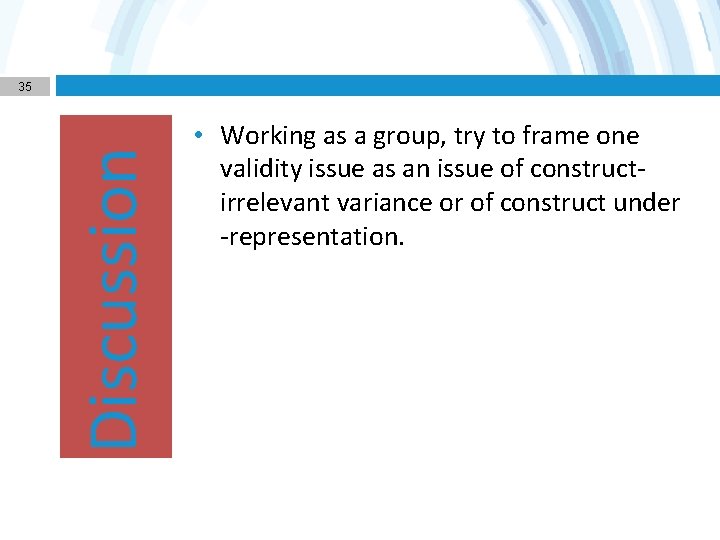 35

Discussion

• Working as a group, try to frame one validity issue as an issue of construct-irrelevant variance or of construct under -representation.